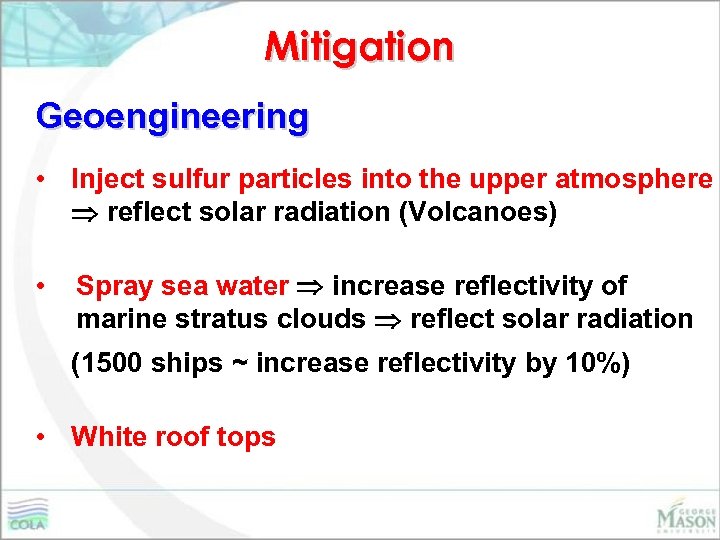 Mitigation

Geoengineering

• Inject sulfur particles into the upper atmosphere $\Rightarrow$ reflect solar radiation (Volcanoes)

• Spray sea water $\Rightarrow$ increase reflectivity of marine stratus clouds $\Rightarrow$ reflect solar radiation

(1500 ships ~ increase reflectivity by 10%)

• White roof tops

COLA

GEORGE MASON UNIVERSITY